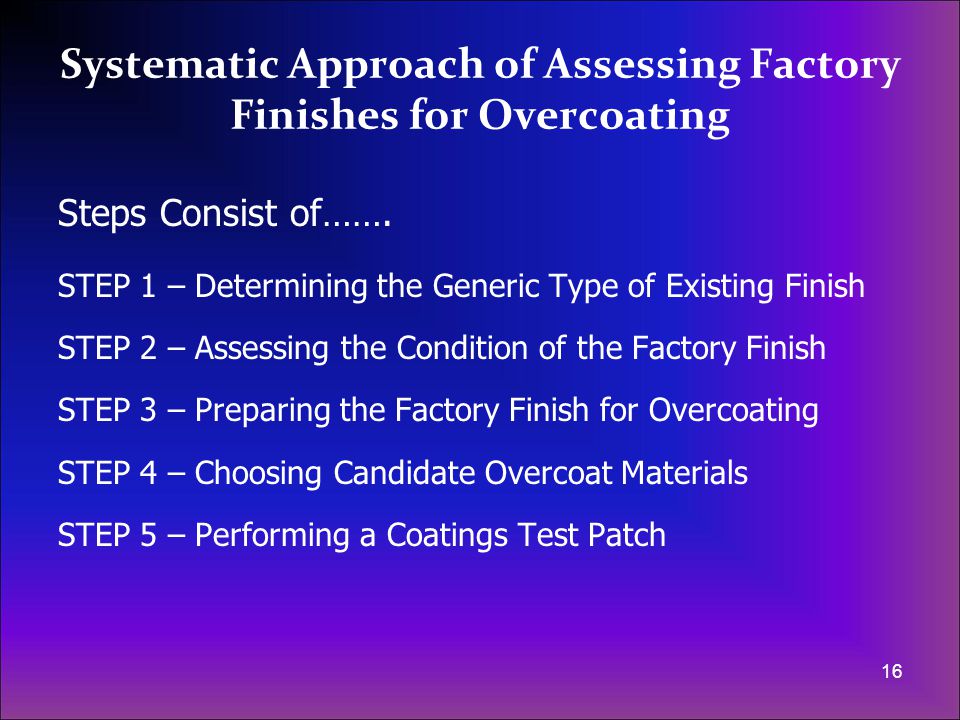 Systematic Approach of Assessing Factory Finishes for Overcoating

Steps Consist of…….

STEP 1 – Determining the Generic Type of Existing Finish

STEP 2 – Assessing the Condition of the Factory Finish

STEP 3 – Preparing the Factory Finish for Overcoating

STEP 4 – Choosing Candidate Overcoat Materials

STEP 5 – Performing a Coatings Test Patch

16